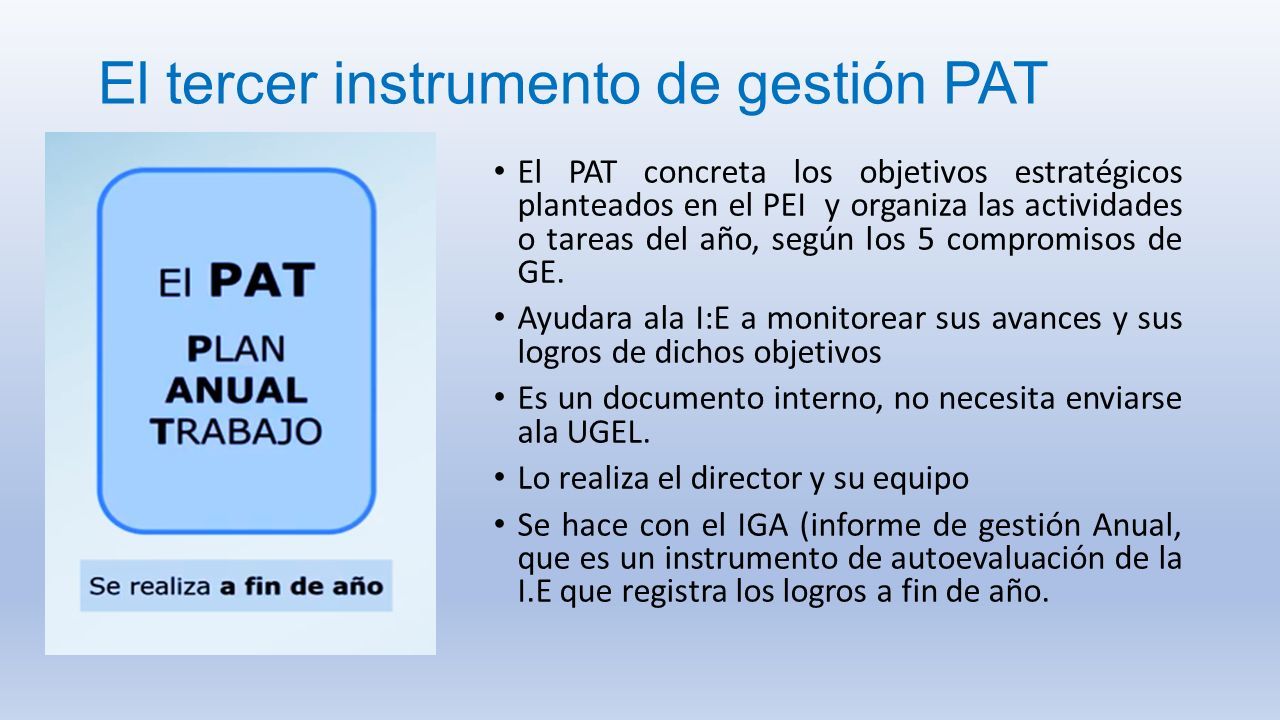 El tercer instrumento de gestión PAT

El PAT

PLAN
ANUAL
TRABAJO

Se realiza a fin de año

• El PAT concreta los objetivos estratégicos planteados en el PEI y organiza las actividades o tareas del año, según los 5 compromisos de GE.

• Ayudara ala I:E a monitorear sus avances y sus logros de dichos objetivos

• Es un documento interno, no necesita enviarse ala UGEL.

• Lo realiza el director y su equipo

• Se hace con el IGA (informe de gestión Anual, que es un instrumento de autoevaluación de la I.E que registra los logros a fin de año.